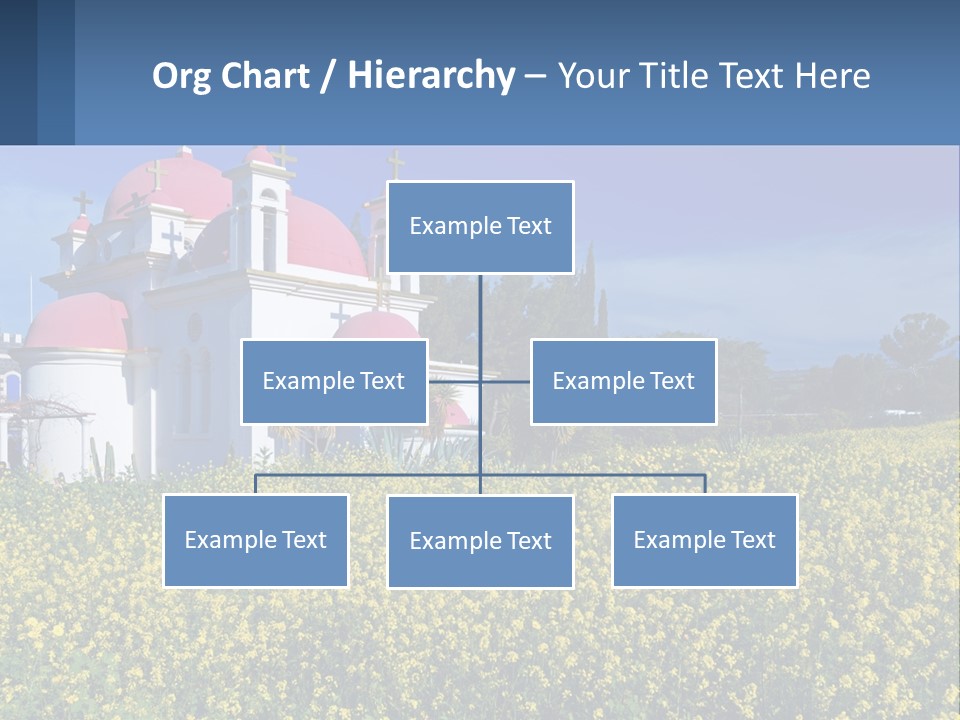 Org Chart / Hierarchy – Your Title Text Here

Example Text

Example Text

Example Text

Example Text

Example Text

Example Text